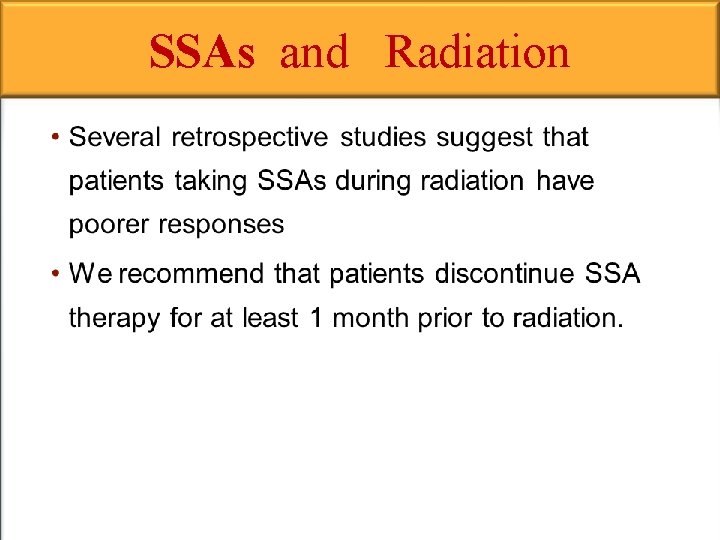 SSAs and Radiation

• Several retrospective studies suggest that patients taking SSAs during radiation have poorer responses

• We recommend that patients discontinue SSA therapy for at least 1 month prior to radiation.